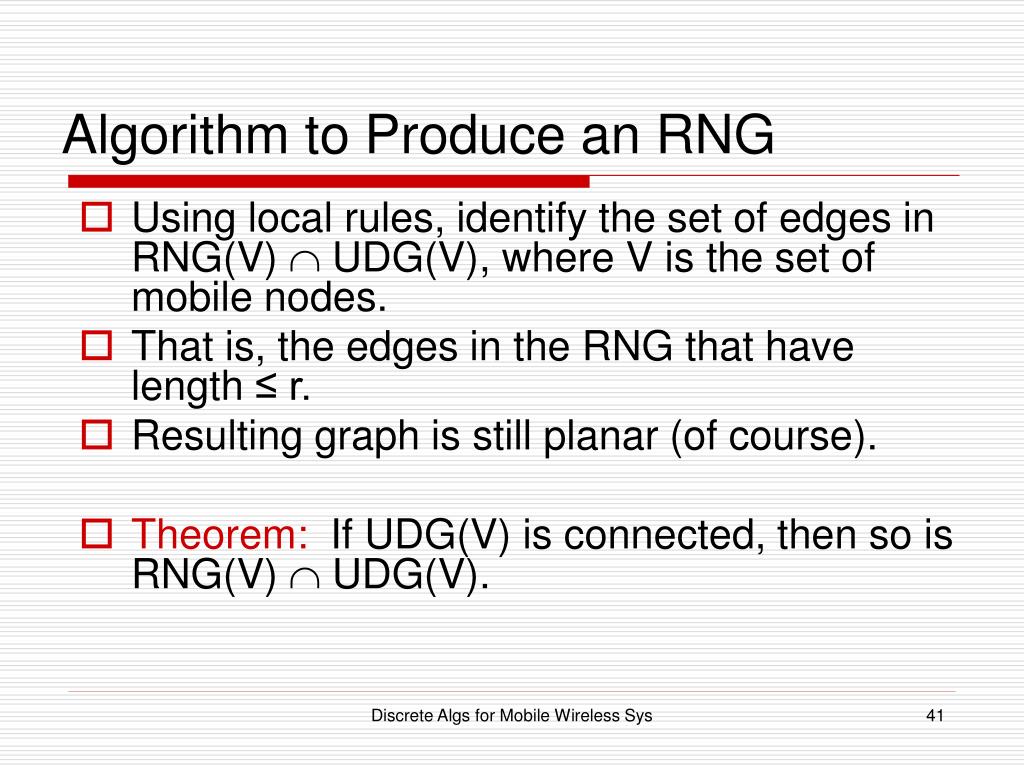 Algorithm to Produce an RNG

Using local rules, identify the set of edges in RNG(V) $\cap$ UDG(V), where V is the set of mobile nodes.

That is, the edges in the RNG that have length ≤ r.

Resulting graph is still planar (of course).

Theorem: If UDG(V) is connected, then so is RNG(V) $\cap$ UDG(V).

Discrete Algs for Mobile Wireless Sys

41